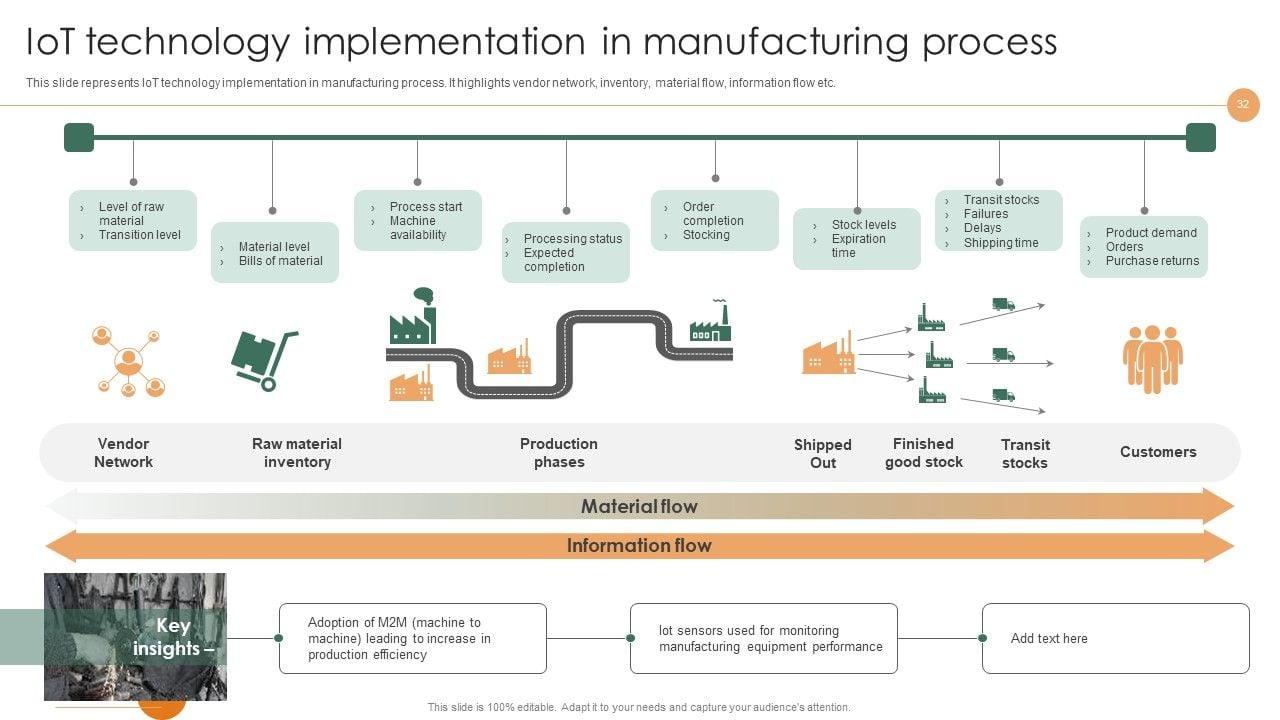 IoT technology implementation in manufacturing process

This slide represents IoT technology implementation in manufacturing process. It highlights vendor network, inventory, material flow, information flow etc.

32

› Level of raw material
› Transition level

› Material level
› Bills of material

› Process start
› Machine availability

› Processing status
› Expected completion

› Order completion
› Stocking

› Stock levels
› Expiration time

› Transit stocks
› Failures
› Delays
› Shipping time

› Product demand
› Orders
› Purchase returns

Vendor Network

Raw material inventory

Production phases

Shipped Out

Finished good stock

Transit stocks

Customers

Material flow

Information flow

Key insights –

Adoption of M2M (machine to machine) leading to increase in production efficiency

Iot sensors used for monitoring manufacturing equipment performance

Add text here

This slide is 100% editable. Adapt it to your needs and capture your audience's attention.